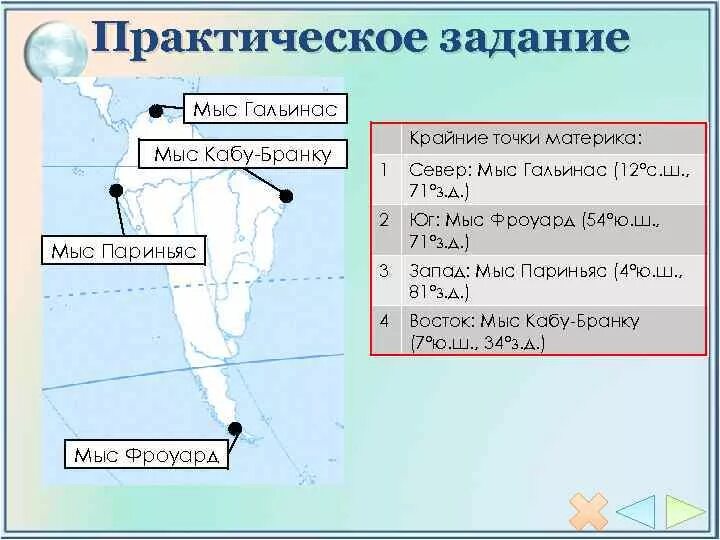 Практическое задание

Мыс Гальинас

Мыс Кабу-Бранку

Мыс Париньяс

Мыс Фроуард

| | Крайние точки материка: |
|---|---|
| 1 | Север: Мыс Гальинас (12°с.ш., 71°з.д.) |
| 2 | Юг: Мыс Фроуард (54°ю.ш., 71°з.д.) |
| 3 | Запад: Мыс Париньяс (4°ю.ш., 81°з.д.) |
| 4 | Восток: Мыс Кабу-Бранку (7°ю.ш., 34°з.д.) |